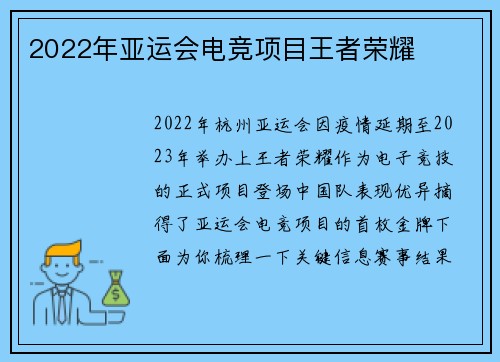 2022年亚运会电竞项目王者荣耀

2022年杭州亚运会因疫情延期至2023年举办上王者荣耀作为电子竞技的正式项目登场中国队表现优异摘得了亚运会电竞项目的首枚金牌下面为你梳理一下关键信息赛事结果

$